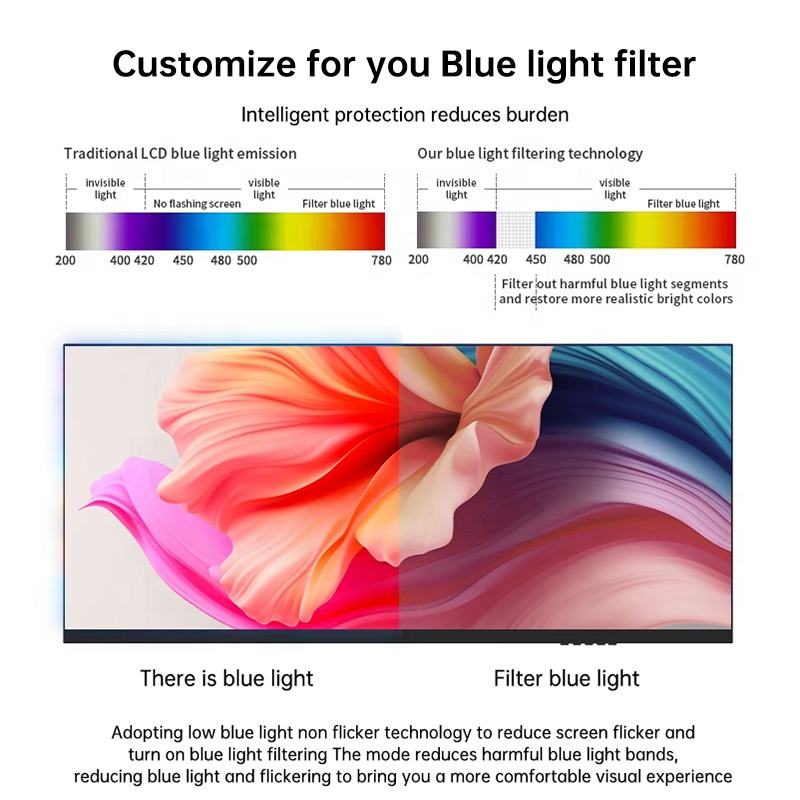 Customize for you Blue light filter

Intelligent protection reduces burden

Traditional LCD blue light emission

invisible light

visible light

No flashing screen

Filter blue light

200 400 420 450 480 500 780

Our blue light filtering technology

invisible light

visible light

Filter blue light

200 400 420 450 480 500 780

Filter out harmful blue light segments and restore more realistic bright colors

There is blue light

Filter blue light

Adopting low blue light non flicker technology to reduce screen flicker and turn on blue light filtering The mode reduces harmful blue light bands, reducing blue light and flickering to bring you a more comfortable visual experience